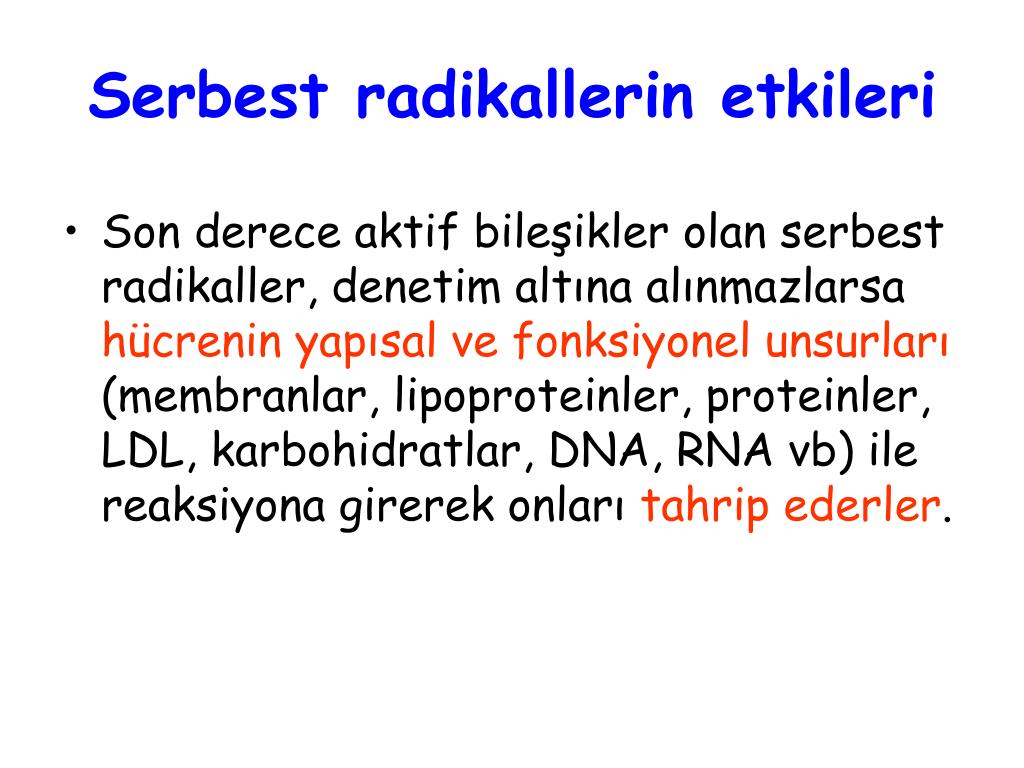 Serbest radikallerin etkileri

• Son derece aktif bileşikler olan serbest radikaller, denetim altına alınmazlarsa hücrenin yapısal ve fonksiyonel unsurları (membranlar, lipoproteinler, proteinler, LDL, karbohidratlar, DNA, RNA vb) ile reaksiyona girerek onları tahrip ederler.